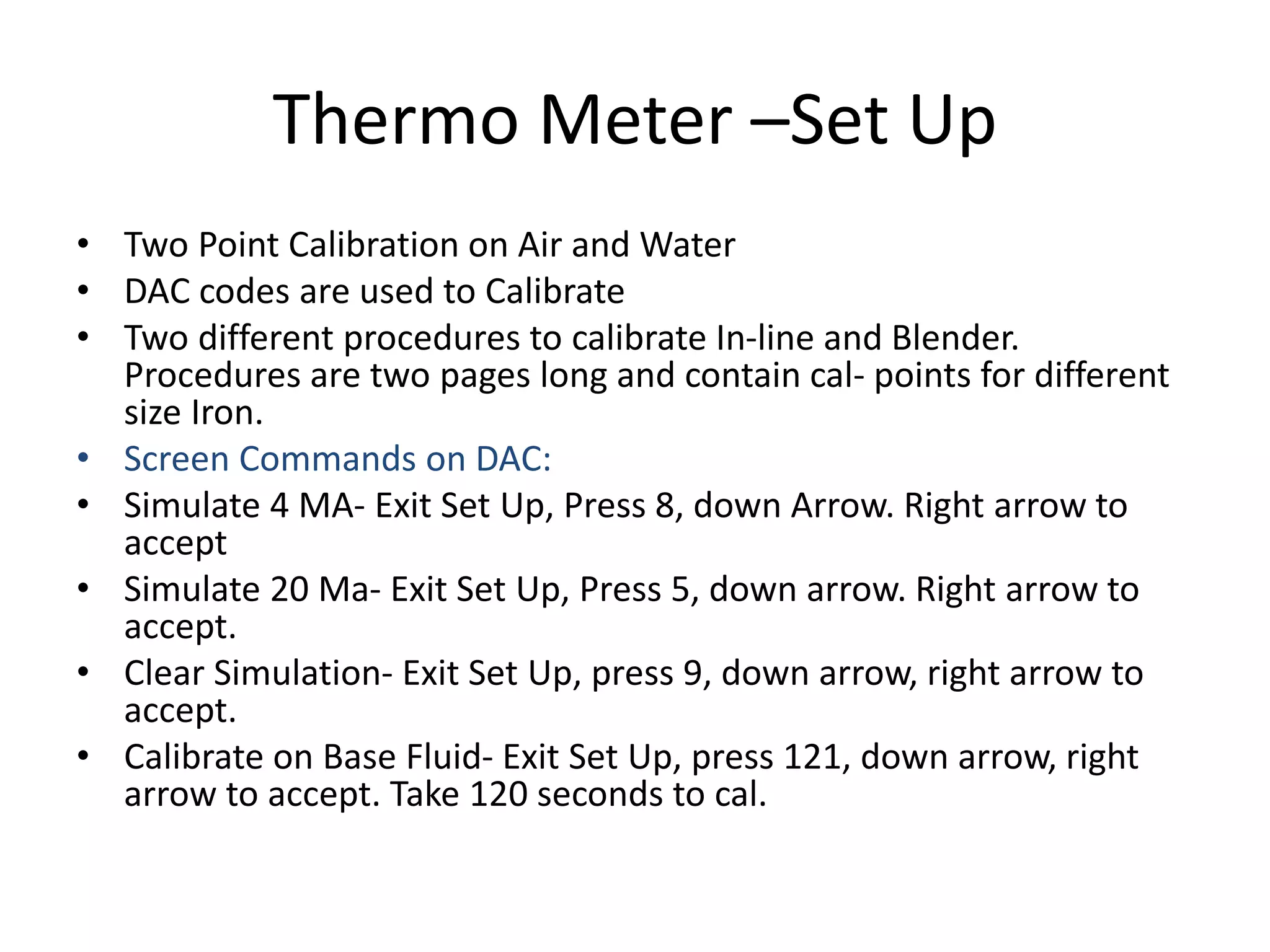 Thermo Meter –Set Up

• Two Point Calibration on Air and Water
• DAC codes are used to Calibrate
• Two different procedures to calibrate In-line and Blender. Procedures are two pages long and contain cal- points for different size Iron.
• Screen Commands on DAC:
• Simulate 4 MA- Exit Set Up, Press 8, down Arrow. Right arrow to accept
• Simulate 20 Ma- Exit Set Up, Press 5, down arrow. Right arrow to accept.
• Clear Simulation- Exit Set Up, press 9, down arrow, right arrow to accept.
• Calibrate on Base Fluid- Exit Set Up, press 121, down arrow, right arrow to accept. Take 120 seconds to cal.